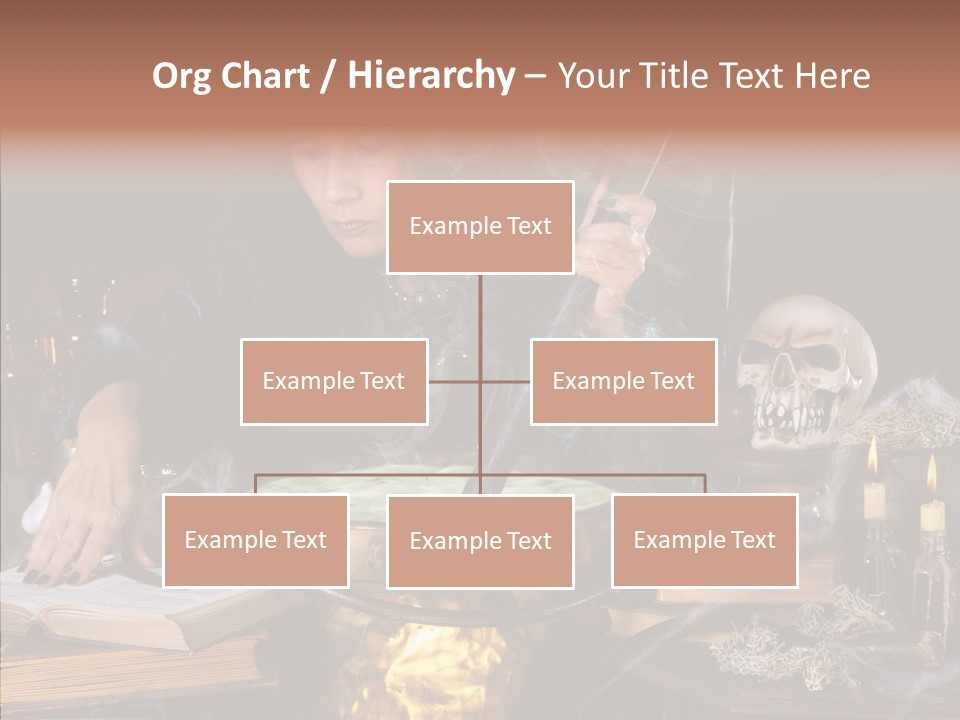 Org Chart / Hierarchy – Your Title Text Here

Example Text

Example Text

Example Text

Example Text

Example Text

Example Text